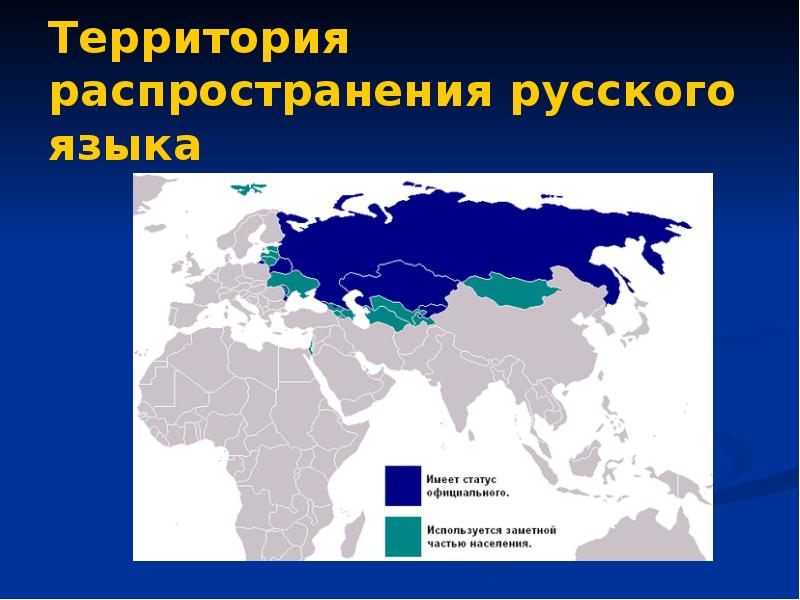 Территория распространения русского языка

Имеет статус официального.

Используется заметной частью населения.